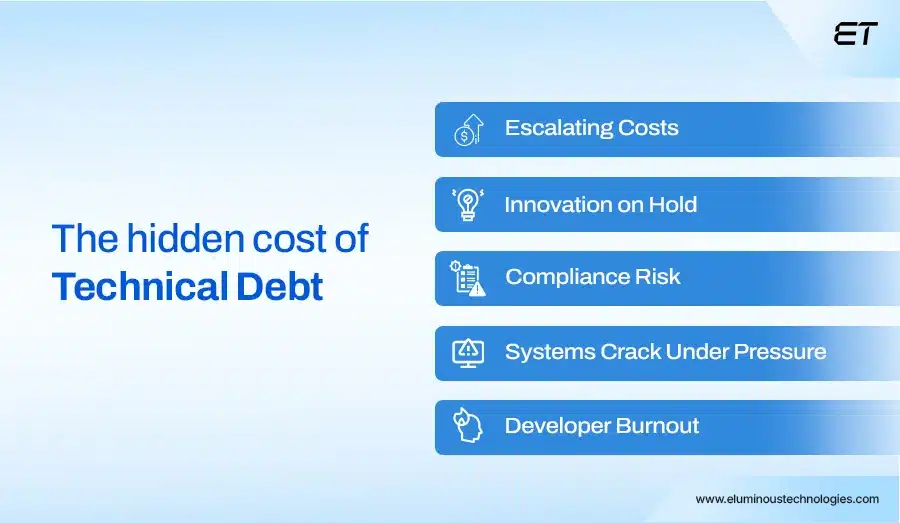 ET

The hidden cost of Technical Debt

Escalating Costs

Innovation on Hold

Compliance Risk

Systems Crack Under Pressure

Developer Burnout

www.eluminoustechnologies.com